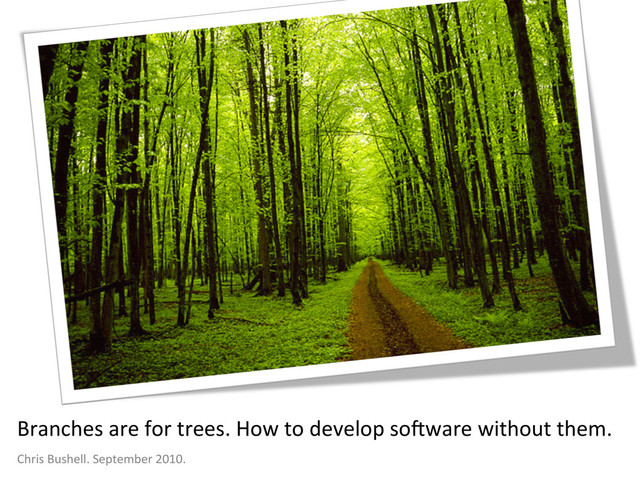 Branches are for trees. How to develop software without them.

Chris Bushell. September 2010.